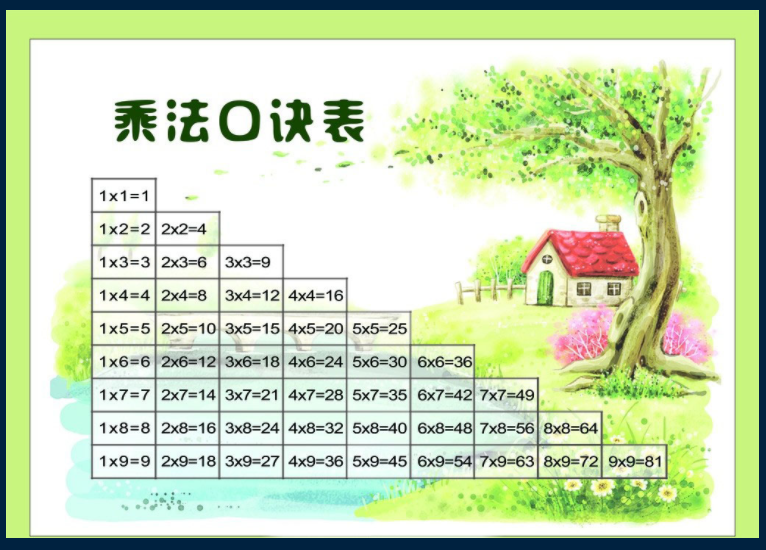 乘法口诀表

| 1x1=1 | | | | | | | | |
|---|---|---|---|---|---|---|---|---|
| 1x2=2 | 2x2=4 | | | | | | | |
| 1x3=3 | 2x3=6 | 3x3=9 | | | | | | |
| 1x4=4 | 2x4=8 | 3x4=12 | 4x4=16 | | | | | |
| 1x5=5 | 2x5=10 | 3x5=15 | 4x5=20 | 5x5=25 | | | | |
| 1x6=6 | 2x6=12 | 3x6=18 | 4x6=24 | 5x6=30 | 6x6=36 | | | |
| 1x7=7 | 2x7=14 | 3x7=21 | 4x7=28 | 5x7=35 | 6x7=42 | 7x7=49 | | |
| 1x8=8 | 2x8=16 | 3x8=24 | 4x8=32 | 5x8=40 | 6x8=48 | 7x8=56 | 8x8=64 | |
| 1x9=9 | 2x9=18 | 3x9=27 | 4x9=36 | 5x9=45 | 6x9=54 | 7x9=63 | 8x9=72 | 9x9=81 |